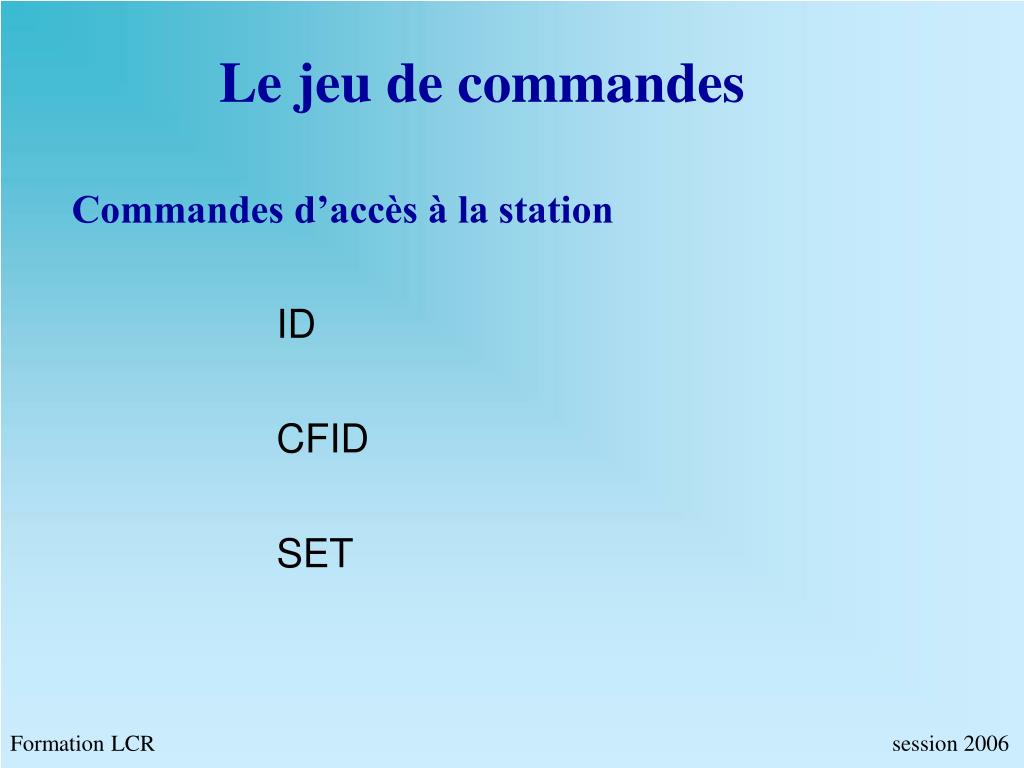 Le jeu de commandes

Commandes d’accès à la station

ID

CFID

SET

Formation LCR

session 2006